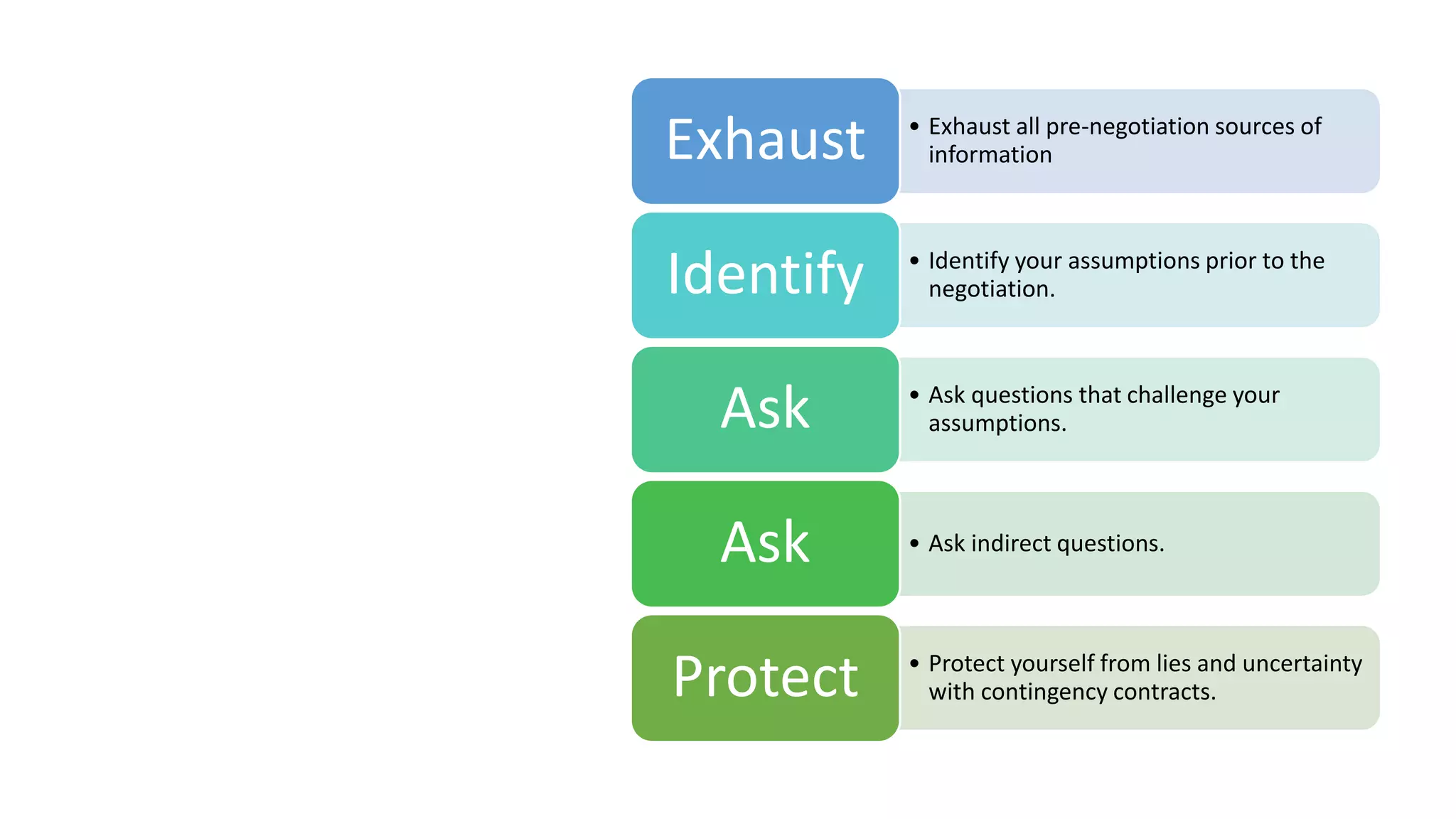 Exhaust

• Exhaust all pre-negotiation sources of information

Identify

• Identify your assumptions prior to the negotiation.

Ask

• Ask questions that challenge your assumptions.

Ask

• Ask indirect questions.

Protect

• Protect yourself from lies and uncertainty with contingency contracts.